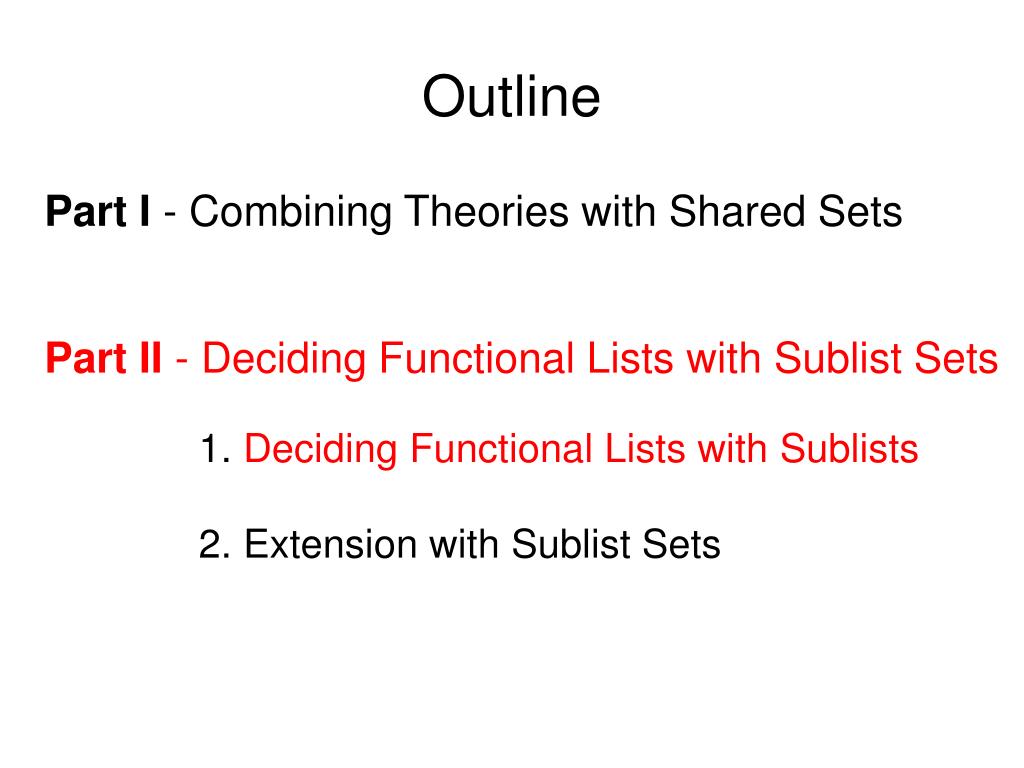 Outline

Part I - Combining Theories with Shared Sets

Part II - Deciding Functional Lists with Sublist Sets

1. Deciding Functional Lists with Sublists

2. Extension with Sublist Sets